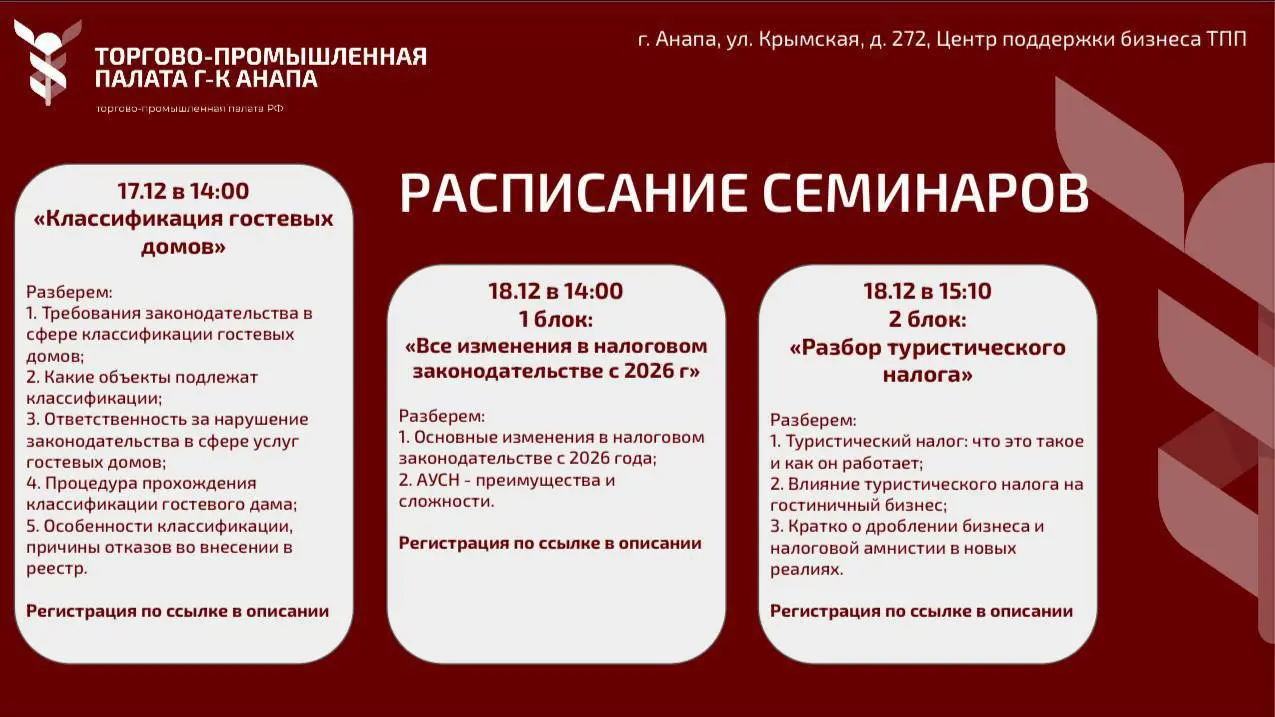 ТОРГОВО-ПРОМЫШЛЕННАЯ ПАЛАТА Г-К АНАПА

торгово-промышленная палата РФ

г. Анапа, ул. Крымская, д. 272, Центр поддержки бизнеса ТПП

РАСПИСАНИЕ СЕМИНАРОВ

17.12 в 14:00
«Классификация гостевых домов»

Разберем:
1. Требования законодательства в сфере классификации гостевых домов;
2. Какие объекты подлежат классификации;
3. Ответственность за нарушение законодательства в сфере услуг гостевых домов;
4. Процедура прохождения классификации гостевого дама;
5. Особенности классификации, причины отказов во внесении в реестр.

Регистрация по ссылке в описании

18.12 в 14:00
1 блок:
«Все изменения в налоговом законодательстве с 2026 г»

Разберем:
1. Основные изменения в налоговом законодательстве с 2026 года;
2. АУСН - преимущества и сложности.

Регистрация по ссылке в описании

18.12 в 15:10
2 блок:
«Разбор туристического налога»

Разберем:
1. Туристический налог: что это такое и как он работает;
2. Влияние туристического налога на гостиничный бизнес;
3. Кратко о дроблении бизнеса и налоговой амнистии в новых реалиях.

Регистрация по ссылке в описании